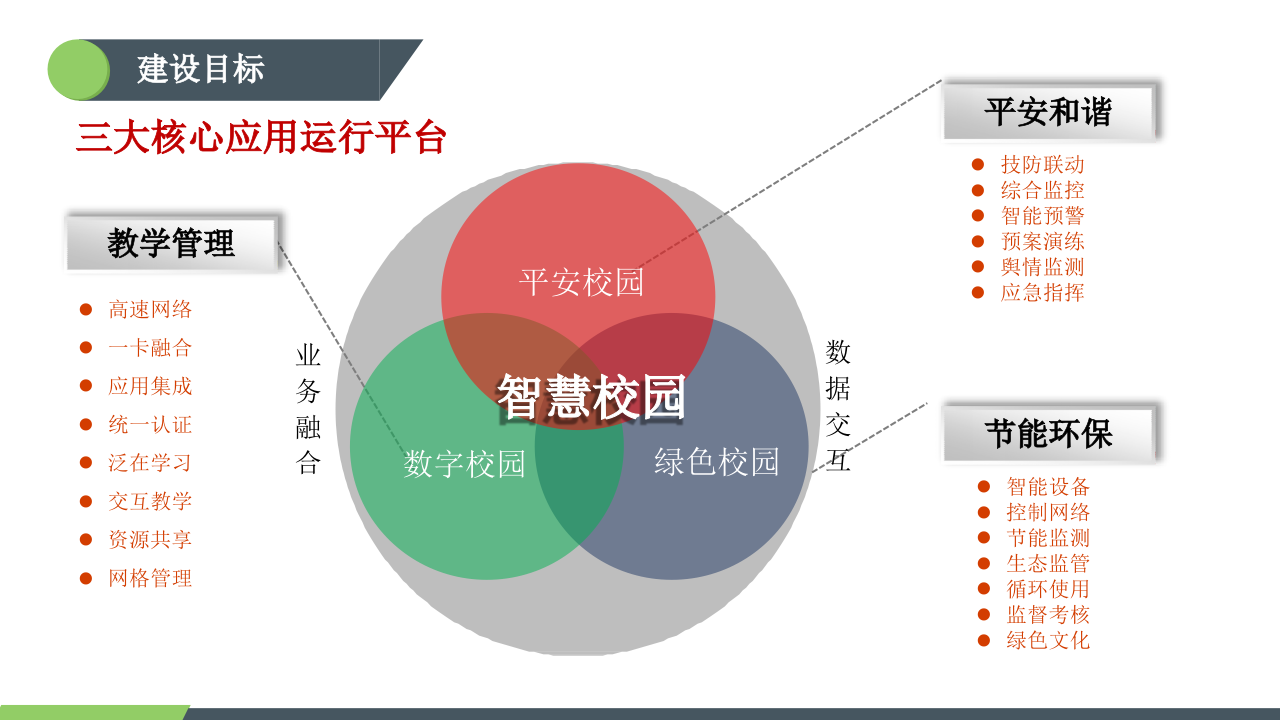 建设目标

三大核心应用运行平台

教学管理

- 高速网络
- 一卡融合
- 应用集成
- 统一认证
- 泛在学习
- 交互教学
- 资源共享
- 网格管理

业务融合

平安校园

智慧校园

数字校园

绿色校园

数据交互

平安和谐

- 技防联动
- 综合监控
- 智能预警
- 预案演练
- 舆情监测
- 应急指挥

节能环保

- 智能设备
- 控制网络
- 节能监测
- 生态监管
- 循环使用
- 监督考核
- 绿色文化